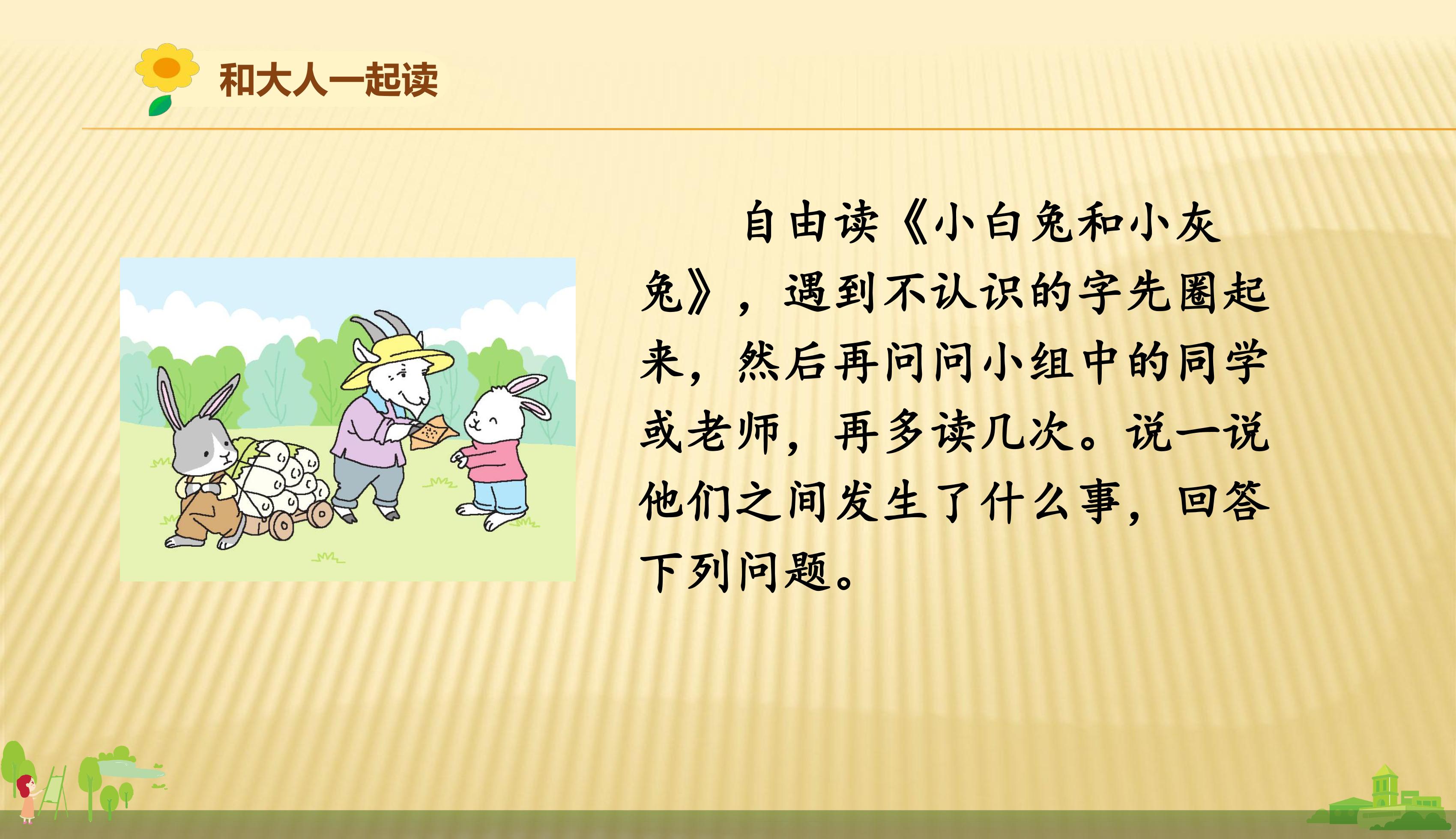 和大人一起读

自由读《小白兔和小灰兔》，遇到不认识的字先圈起来，然后再问问小组中的同学或老师，再多读几次。说一说他们之间发生了什么事，回答下列问题。